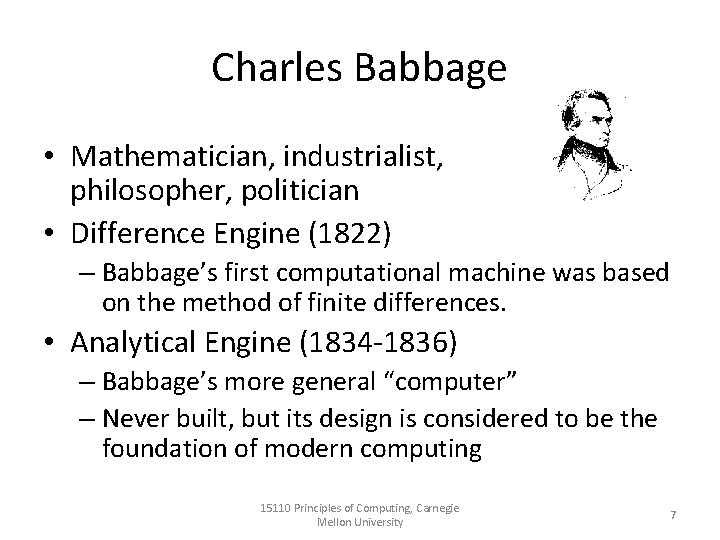 Charles Babbage

• Mathematician, industrialist, philosopher, politician
• Difference Engine (1822)
– Babbage's first computational machine was based on the method of finite differences.
• Analytical Engine (1834-1836)
– Babbage's more general "computer"
– Never built, but its design is considered to be the foundation of modern computing

15110 Principles of Computing, Carnegie Mellon University

7